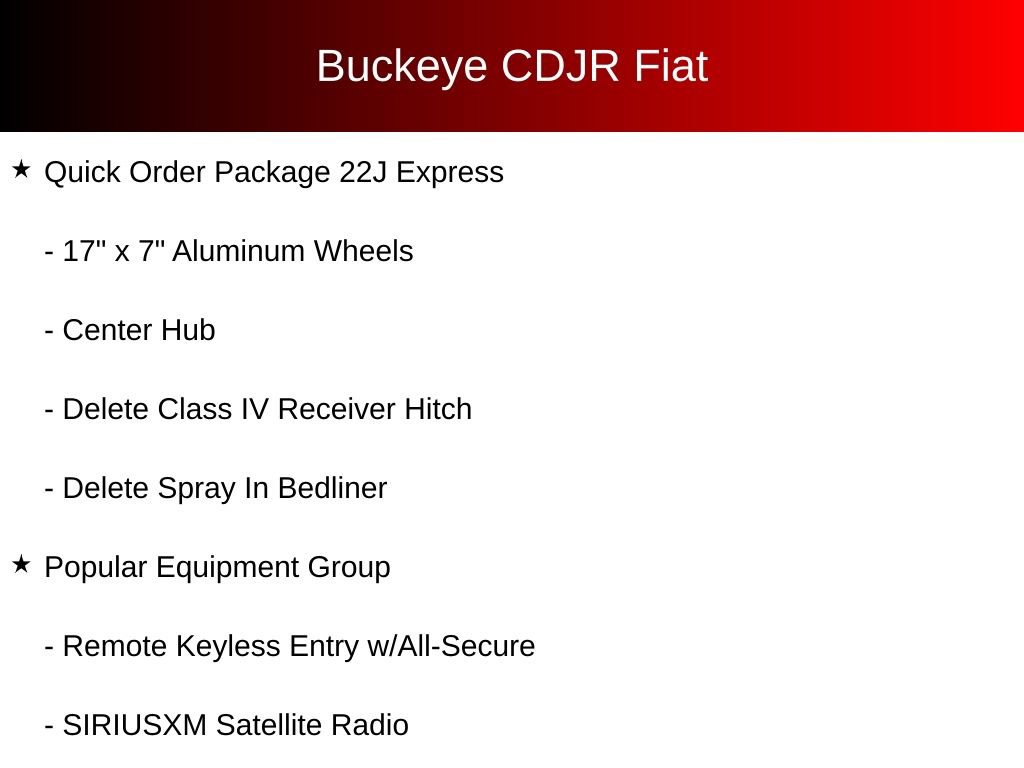 Buckeye CDJR Fiat

★ Quick Order Package 22J Express

- 17" x 7" Aluminum Wheels

- Center Hub

- Delete Class IV Receiver Hitch

- Delete Spray In Bedliner

★ Popular Equipment Group

- Remote Keyless Entry w/All-Secure

- SIRIUSXM Satellite Radio